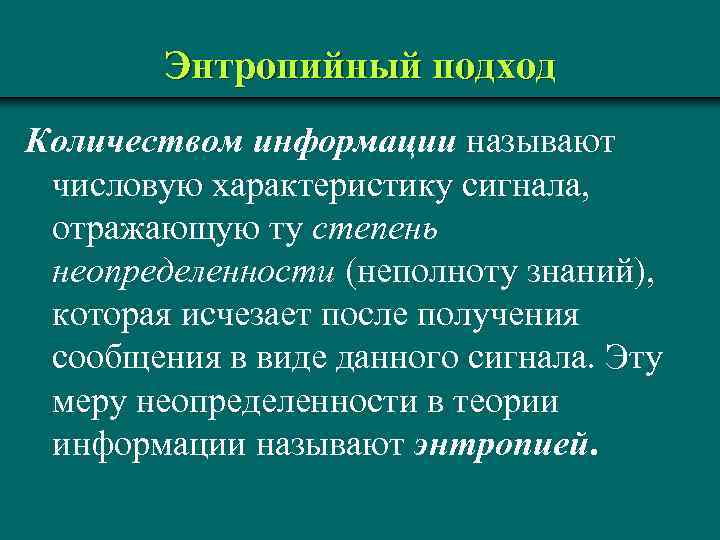 Энтропийный подход

Количеством информации называют числовую характеристику сигнала, отражающую ту степень неопределенности (неполноту знаний), которая исчезает после получения сообщения в виде данного сигнала. Эту меру неопределенности в теории информации называют энтропией.